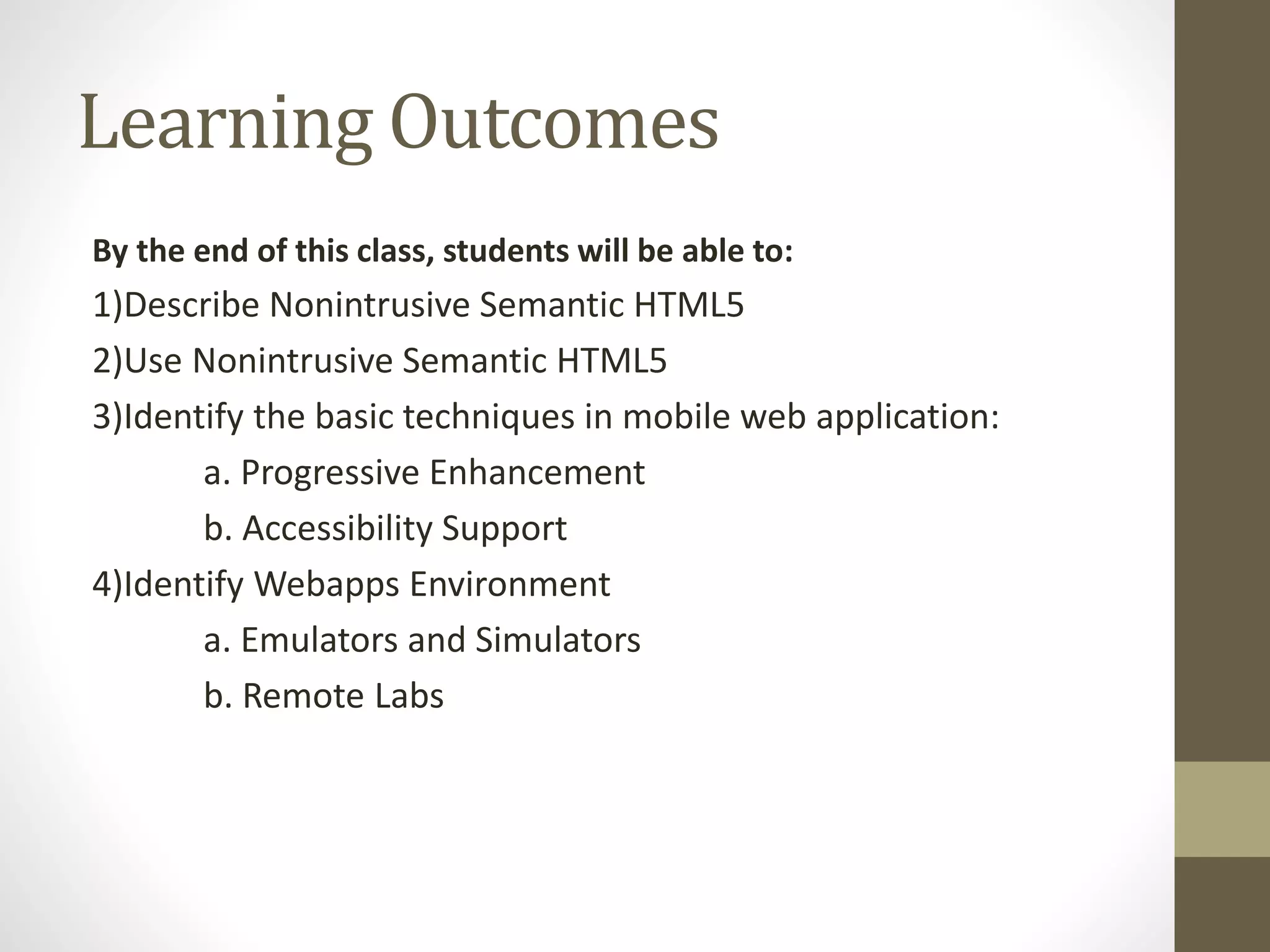 Learning Outcomes

By the end of this class, students will be able to:

1)Describe Nonintrusive Semantic HTML5

2)Use Nonintrusive Semantic HTML5

3)Identify the basic techniques in mobile web application:

a. Progressive Enhancement

b. Accessibility Support

4)Identify Webapps Environment

a. Emulators and Simulators

b. Remote Labs